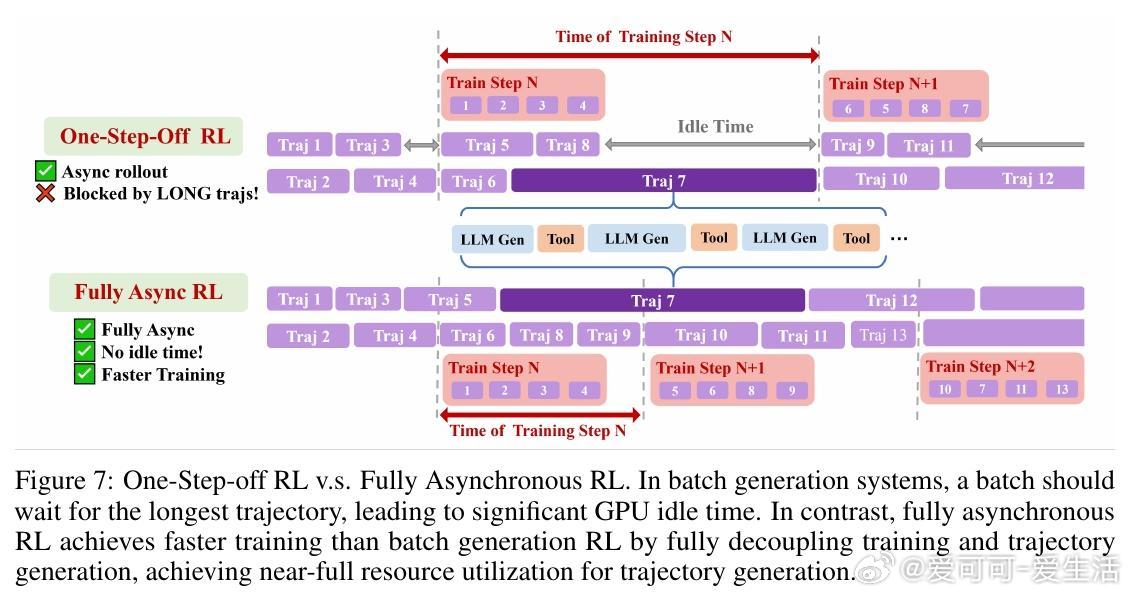 Time of Training Step N

Train Step N
1 2 3 4

Train Step N+1
6 5 8 7

One-Step-Off RL

Async rollout
Blocked by LONG trajs!

Traj 1 Traj 3 Traj 5 Traj 8 Idle Time Traj 9 Traj 11
Traj 2 Traj 4 Traj 6 Traj 7 Traj 10 Traj 12

LLM Gen Tool LLM Gen Tool LLM Gen Tool ...

Fully Async RL

Fully Async
No idle time!
Faster Training

Traj 1 Traj 3 Traj 5 Traj 7 Traj 12
Traj 2 Traj 4 Traj 6 Traj 8 Traj 9 Traj 10 Traj 11 Traj 13

Train Step N
1 2 3 4

Train Step N+1
5 6 8 9

Train Step N+2
10 7 11 13

Time of Training Step N

Figure 7: One-Step-off RL v.s. Fully Asynchronous RL. In batch generation systems, a batch should wait for the longest trajectory, leading to significant GPU idle time. In contrast, fully asynchronous RL achieves faster training than batch generation RL by fully decoupling training and trajectory generation, achieving near-full resource utilization for trajectory generation.

@爱可可-爱生活